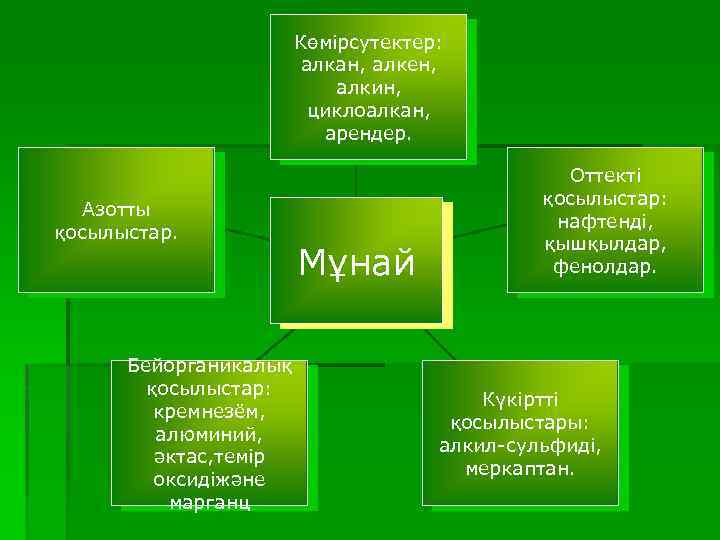 Көмірсутектер: алкан, алкен, алкин, циклоалкан, арендер.

Азотты қосылыстар.

Мұнай

Оттекті қосылыстар: нафтенді, қышқылдар, фенолдар.

Бейорганикалық қосылыстар: кремнезём, алюминий, әктас,темір оксидіжәне марганц

Күкіртті қосылыстары: алкил-сульфиді, меркаптан.